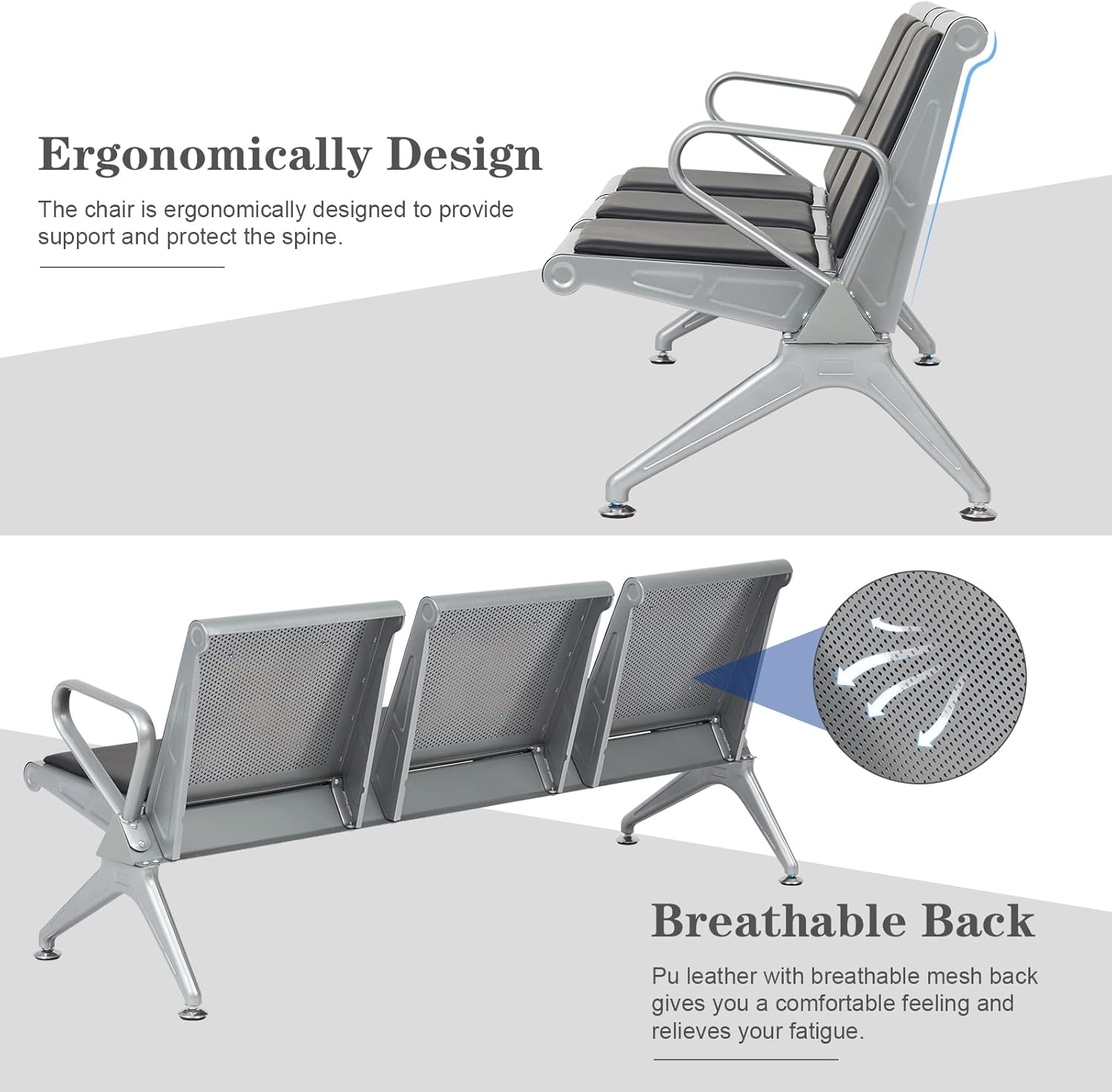 Ergonomically Design

The chair is ergonomically designed to provide support and protect the spine.

Breathable Back

Pu leather with breathable mesh back gives you a comfortable feeling and relieves your fatigue.